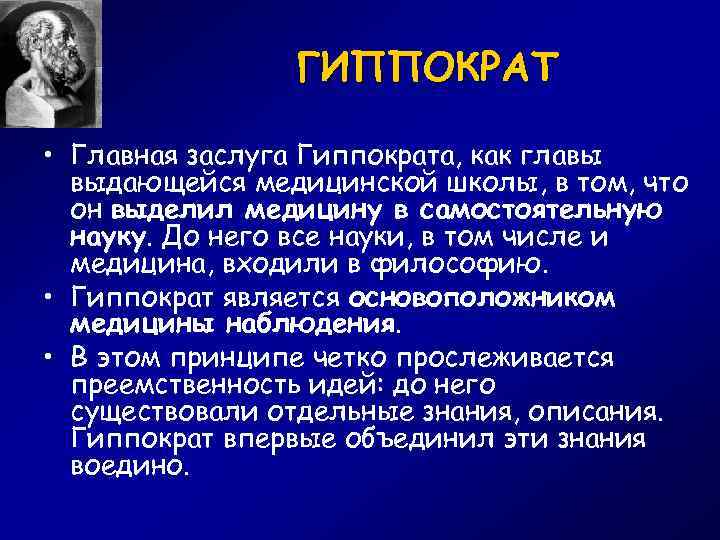 ГИППОКРАТ

• Главная заслуга Гиппократа, как главы выдающейся медицинской школы, в том, что он выделил медицину в самостоятельную науку. До него все науки, в том числе и медицина, входили в философию.

• Гиппократ является основоположником медицины наблюдения.

• В этом принципе четко прослеживается преемственность идей: до него существовали отдельные знания, описания. Гиппократ впервые объединил эти знания воедино.